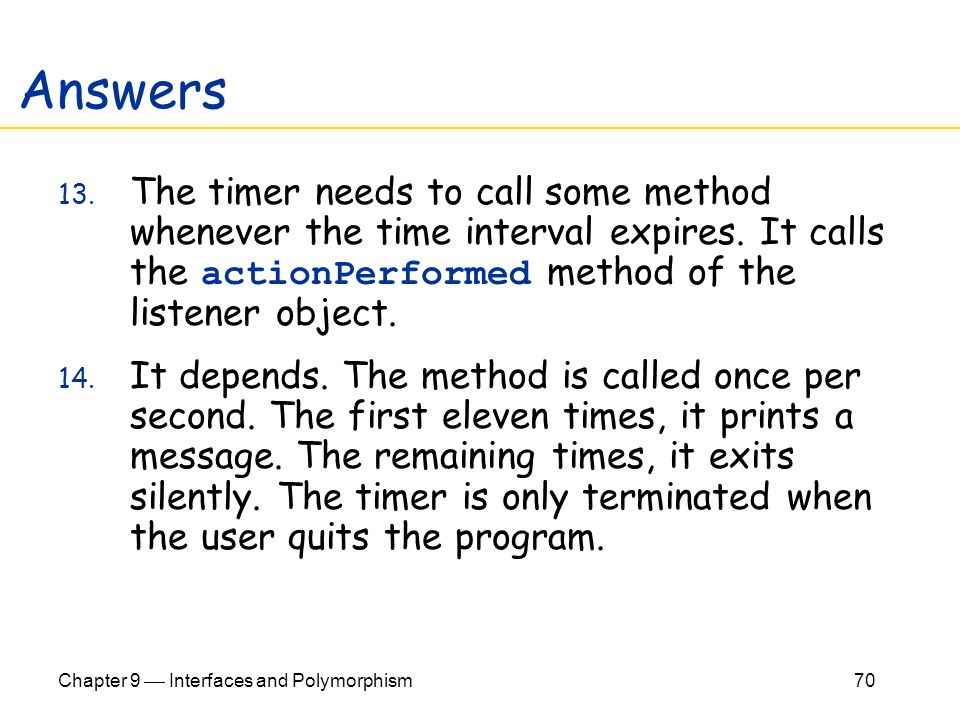 Answers

13. The timer needs to call some method whenever the time interval expires. It calls the actionPerformed method of the listener object.

14. It depends. The method is called once per second. The first eleven times, it prints a message. The remaining times, it exits silently. The timer is only terminated when the user quits the program.

Chapter 9 — Interfaces and Polymorphism

70